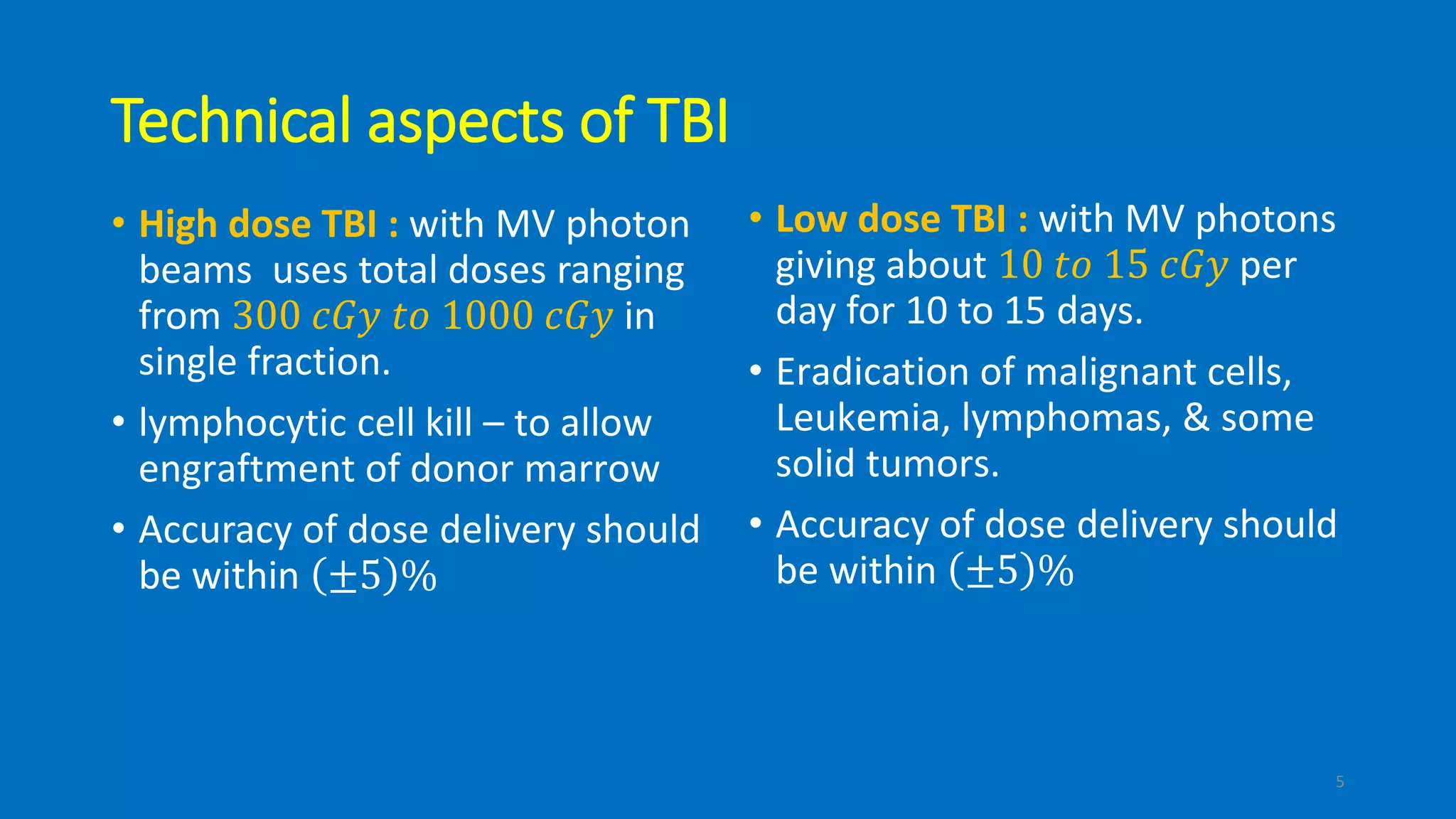 Technical aspects of TBI

• High dose TBI : with MV photon beams uses total doses ranging from $300\ cGy\ to\ 1000\ cGy$ in single fraction.

• lymphocytic cell kill – to allow engraftment of donor marrow

• Accuracy of dose delivery should be within $(\pm 5)\%$

• Low dose TBI : with MV photons giving about $10\ to\ 15\ cGy$ per day for 10 to 15 days.

• Eradication of malignant cells, Leukemia, lymphomas, & some solid tumors.

• Accuracy of dose delivery should be within $(\pm 5)\%$

5